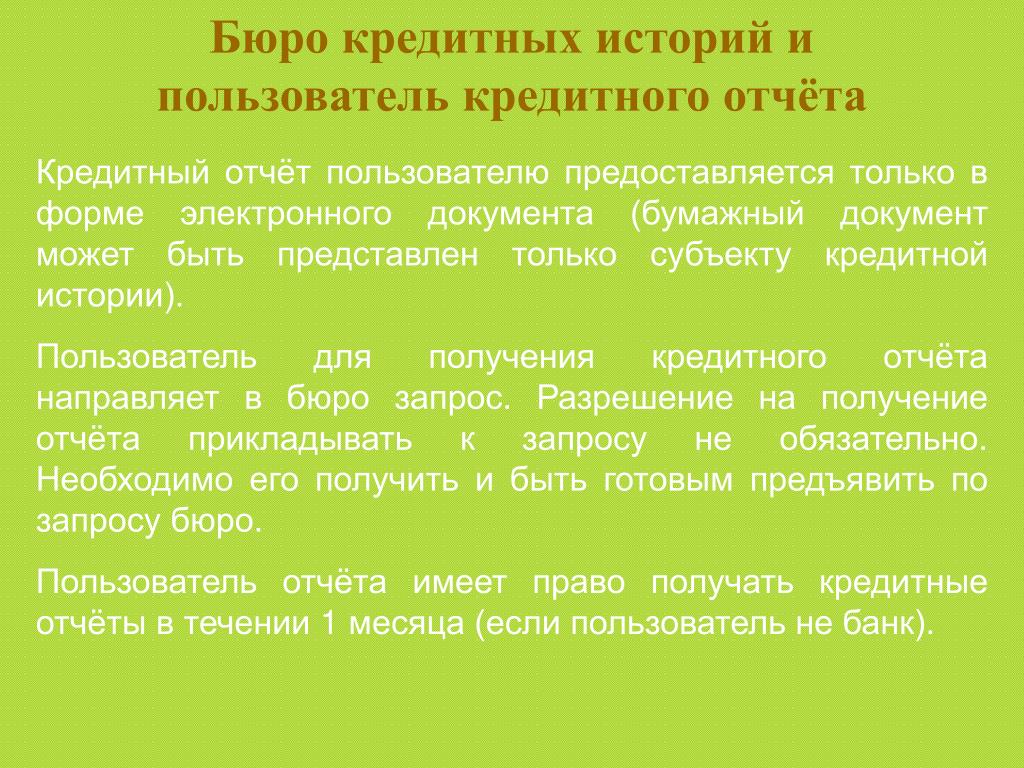 Бюро кредитных историй и пользователь кредитного отчёта

Кредитный отчёт пользователю предоставляется только в форме электронного документа (бумажный документ может быть представлен только субъекту кредитной истории).

Пользователь для получения кредитного отчёта направляет в бюро запрос. Разрешение на получение отчёта прикладывать к запросу не обязательно. Необходимо его получить и быть готовым предъявить по запросу бюро.

Пользователь отчёта имеет право получать кредитные отчёты в течении 1 месяца (если пользователь не банк).